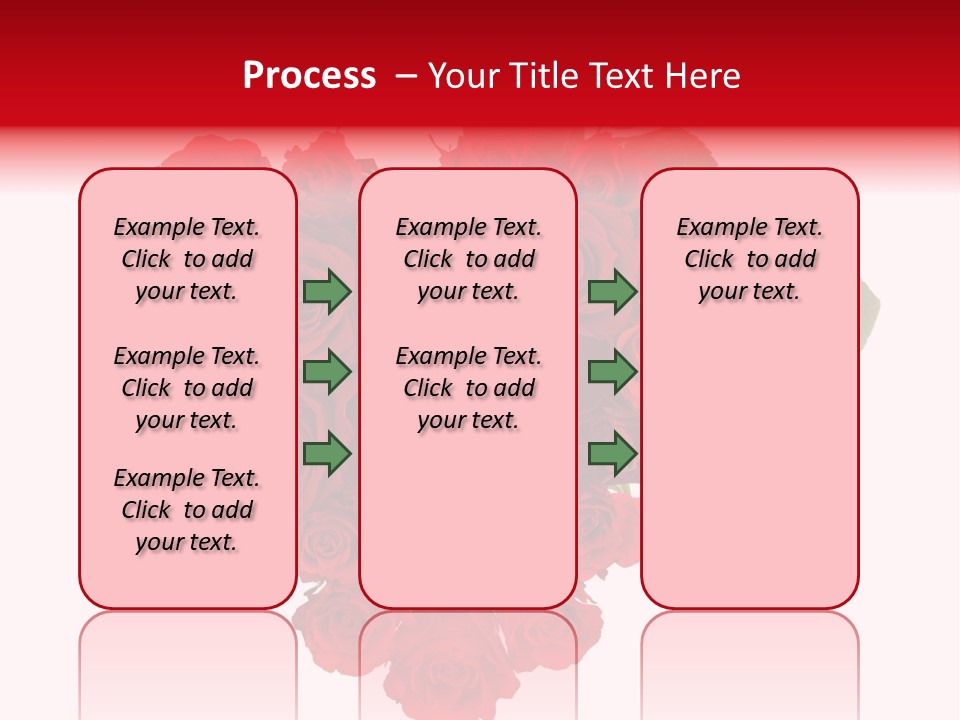 Process – Your Title Text Here

Example Text. Click to add your text.

Example Text. Click to add your text.

Example Text. Click to add your text.

Example Text. Click to add your text.

Example Text. Click to add your text.

Example Text. Click to add your text.